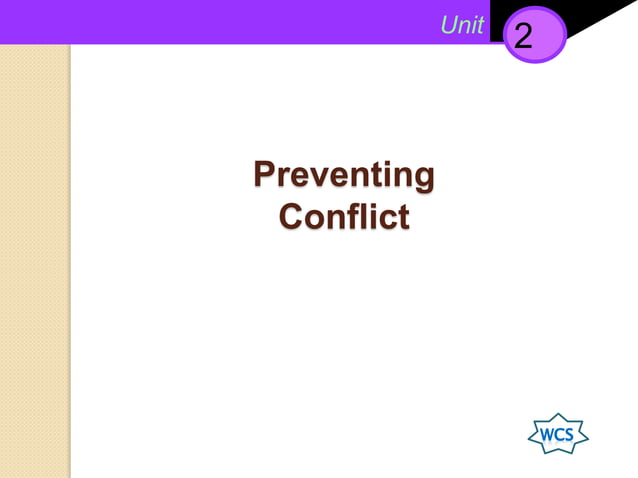 Unit 2

Preventing Conflict

WCS